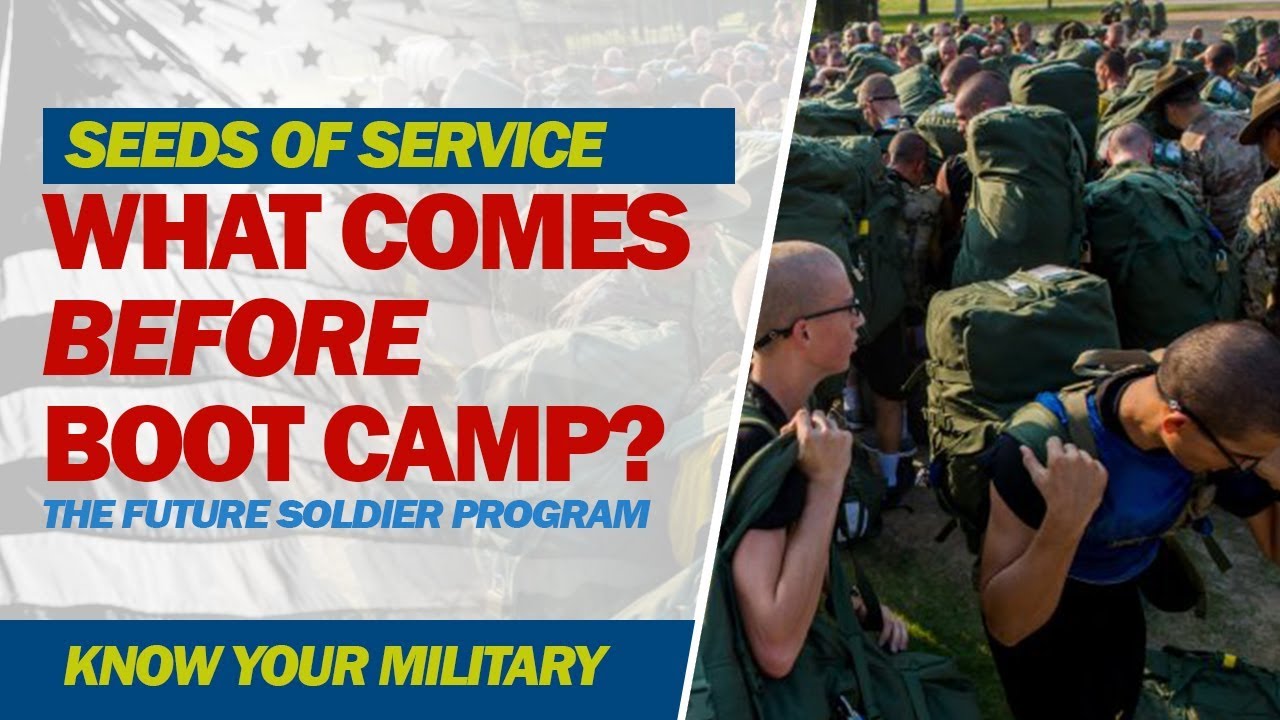 SEEDS OF SERVICE

WHAT COMES BEFORE BOOT CAMP?

THE FUTURE SOLDIER PROGRAM

KNOW YOUR MILITARY